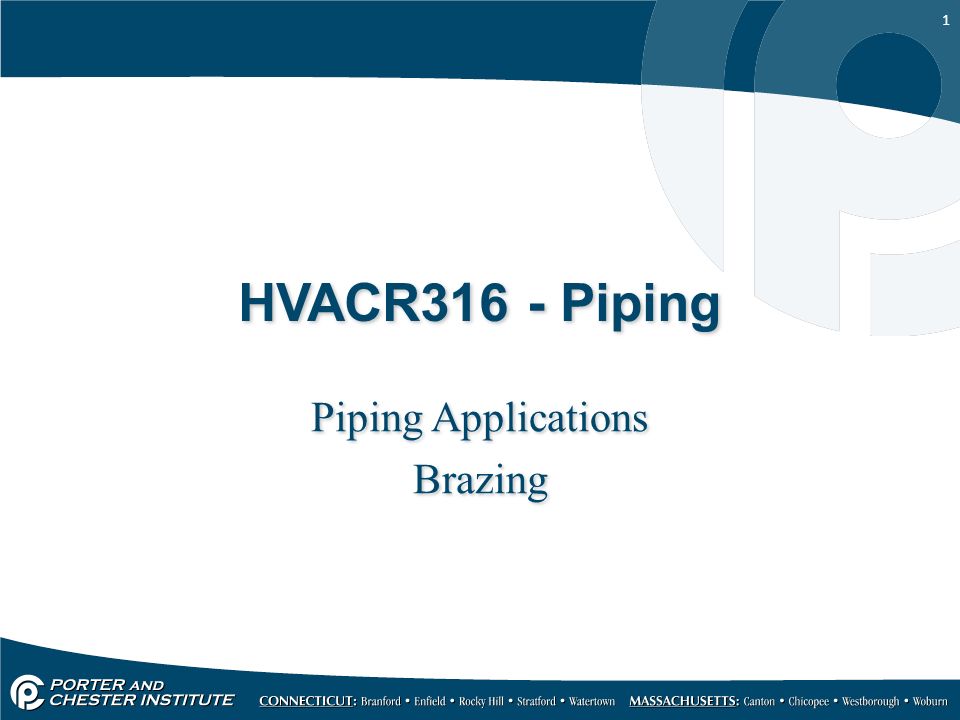 1

HVACR316 - Piping

Piping Applications
Brazing

PORTER AND CHESTER INSTITUTE

CONNECTICUT: Branford • Enfield • Rocky Hill • Stratford • Watertown MASSACHUSETTS: Canton • Chicopee • Westborough • Woburn